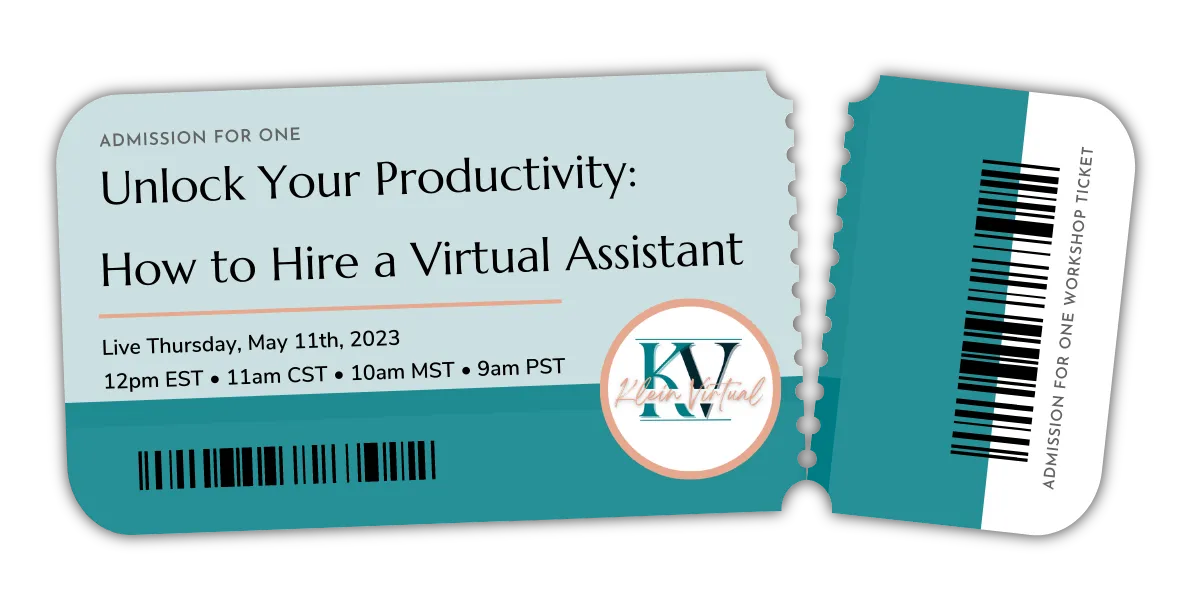 ADMISSION FOR ONE

Unlock Your Productivity: How to Hire a Virtual Assistant

Live Thursday, May 11th, 2023

12pm EST • 11am CST • 10am MST • 9am PST

KV

Klein Virtual

ADMISSION FOR ONE WORKSHOP TICKET